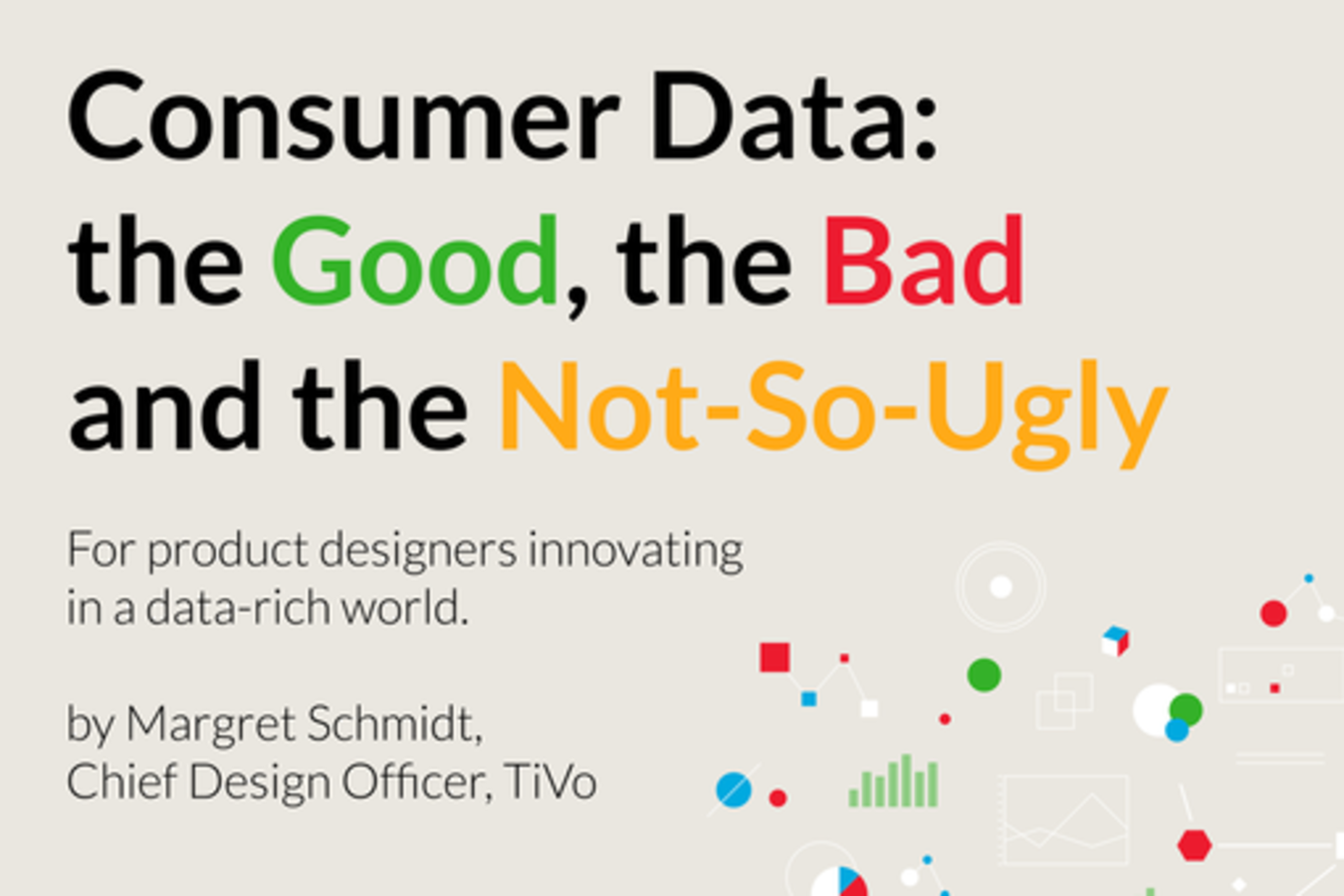 Consumer Data: the Good, the Bad and the Not-So-Ugly

For product designers innovating in a data-rich world.

by Margret Schmidt, Chief Design Officer, TiVo